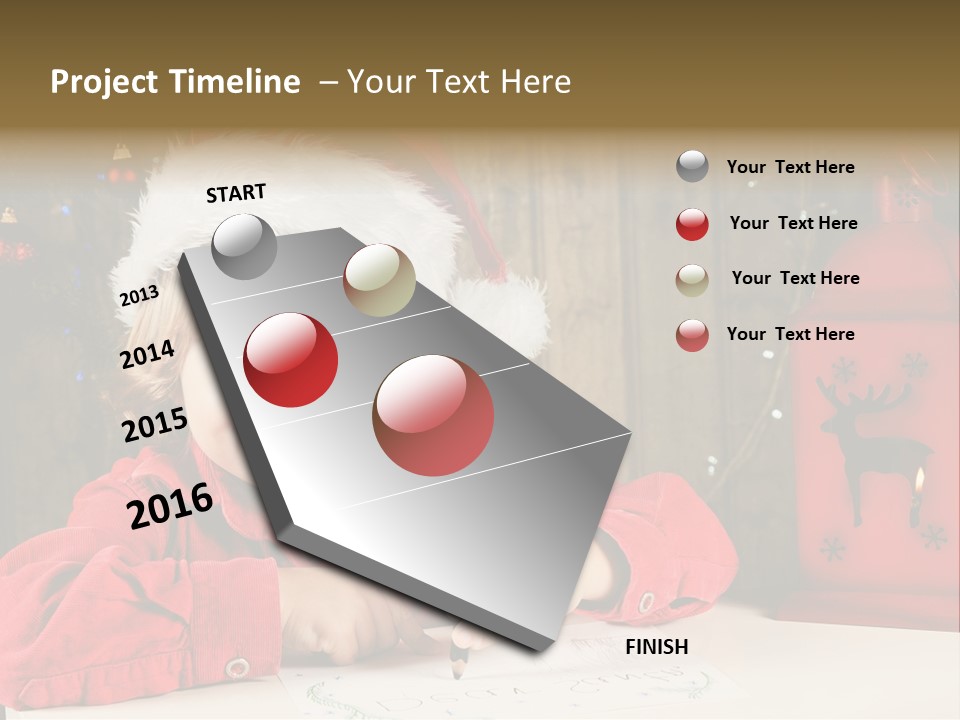 Project Timeline – Your Text Here

START

2013

2014

2015

2016

FINISH

Your Text Here

Your Text Here

Your Text Here

Your Text Here